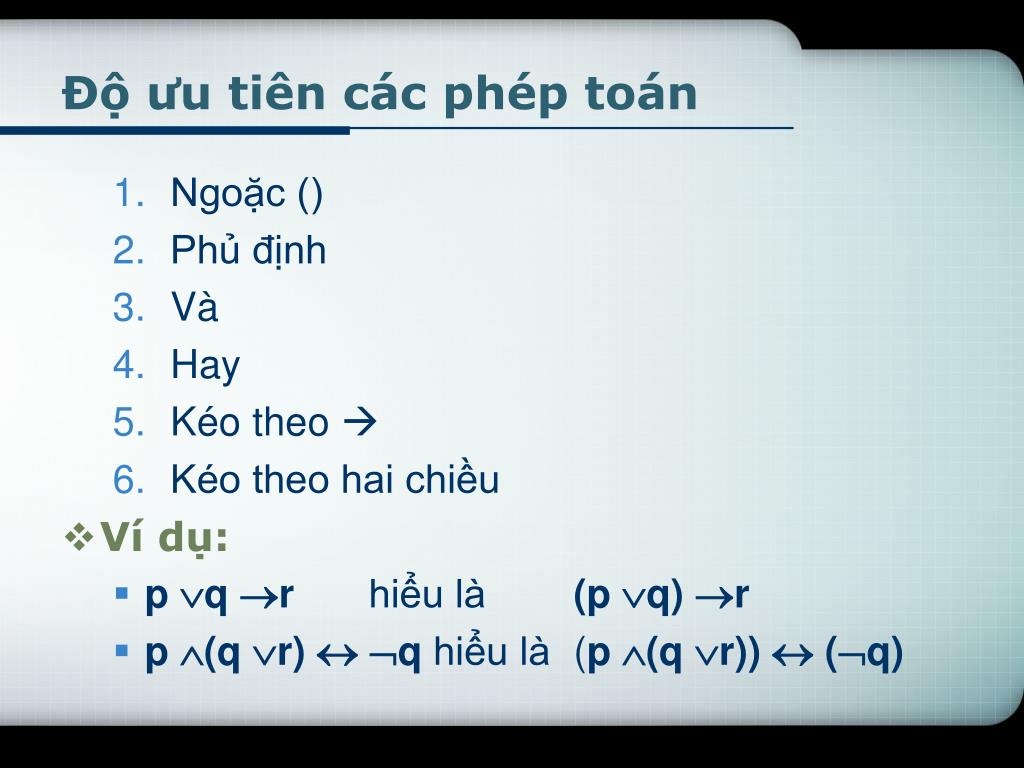 Độ ưu tiên các phép toán

1. Ngoặc ()
2. Phủ định
3. Và
4. Hay
5. Kéo theo →
6. Kéo theo hai chiều

❖ Ví dụ:

▪ $p \vee q \rightarrow r$ hiểu là $(p \vee q) \rightarrow r$
▪ $p \wedge (q \vee r) \leftrightarrow \neg q$ hiểu là $(p \wedge (q \vee r)) \leftrightarrow (\neg q)$